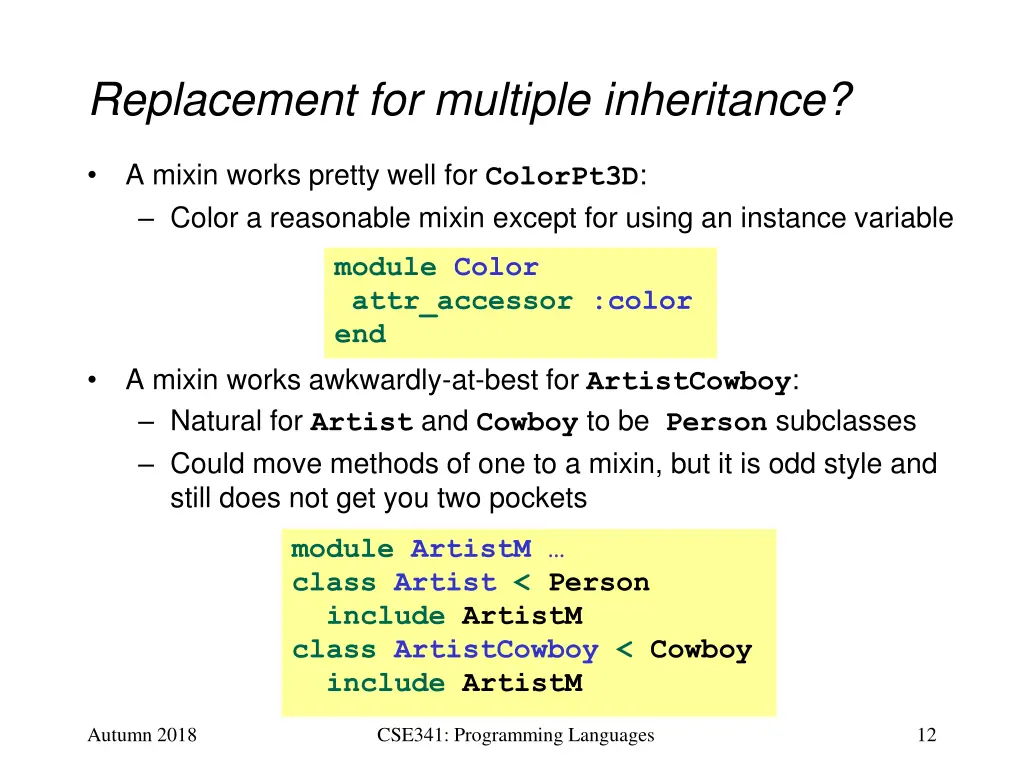 Replacement for multiple inheritance?

• A mixin works pretty well for ColorPt3D:
  – Color a reasonable mixin except for using an instance variable

module Color
 attr_accessor :color
end

• A mixin works awkwardly-at-best for ArtistCowboy:
  – Natural for Artist and Cowboy to be Person subclasses
  – Could move methods of one to a mixin, but it is odd style and still does not get you two pockets

module ArtistM …
class Artist < Person
  include ArtistM
class ArtistCowboy < Cowboy
  include ArtistM

Autumn 2018

CSE341: Programming Languages

12